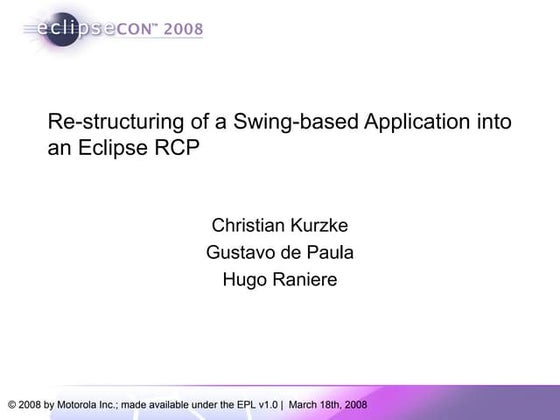 eclipseCON™ 2008

Re-structuring of a Swing-based Application into an Eclipse RCP

Christian Kurzke
Gustavo de Paula
Hugo Raniere

© 2008 by Motorola Inc.; made available under the EPL v1.0 | March 18th, 2008